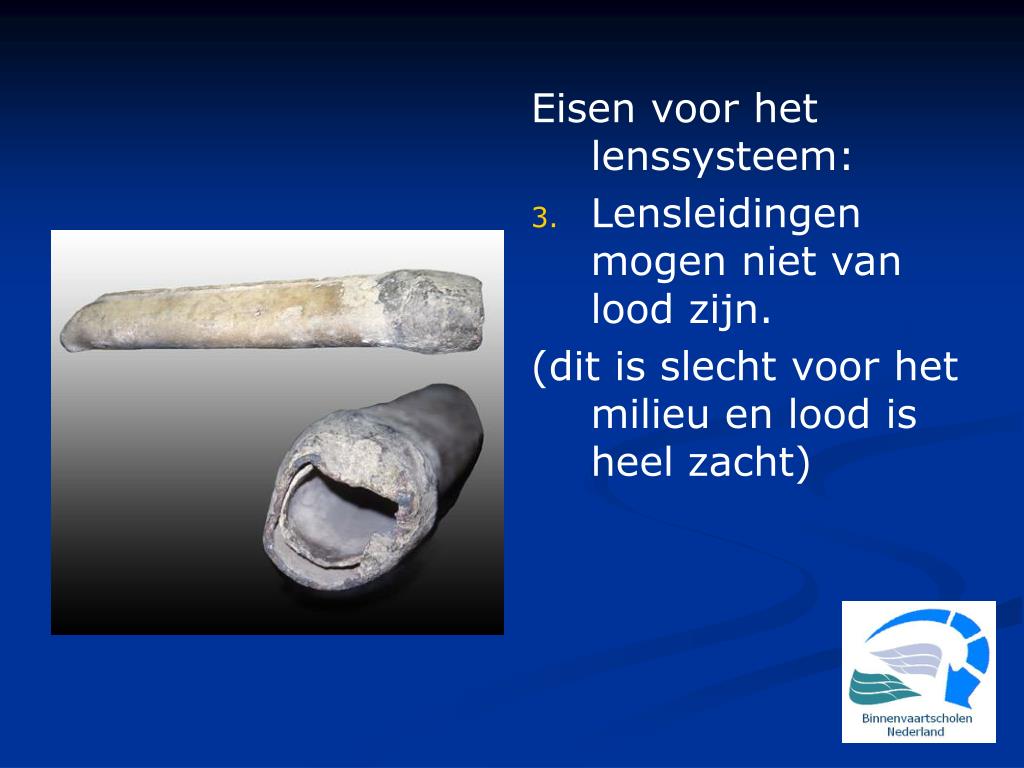 Eisen voor het lenssysteem:

3. Lensleidingen mogen niet van lood zijn.

(dit is slecht voor het milieu en lood is heel zacht)

Binnenvaartscholen Nederland